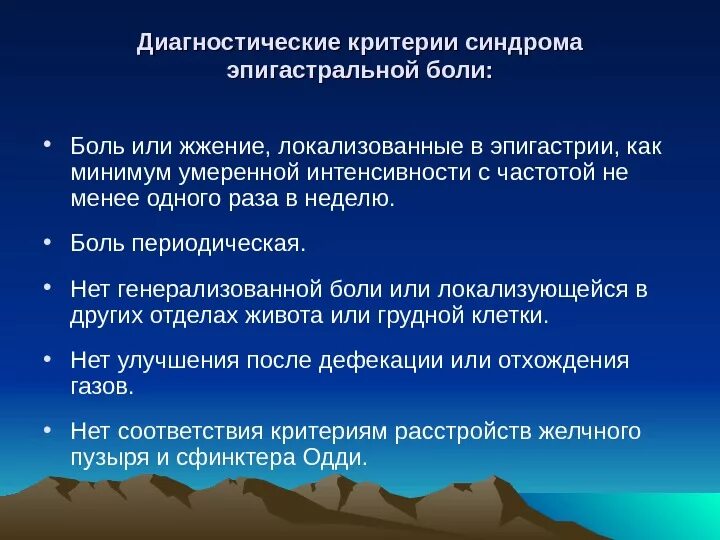 Диагностические критерии синдрома эпигастральной боли:

• Боль или жжение, локализованные в эпигастрии, как минимум умеренной интенсивности с частотой не менее одного раза в неделю.

• Боль периодическая.

• Нет генерализованной боли или локализующейся в других отделах живота или грудной клетки.

• Нет улучшения после дефекации или отхождения газов.

• Нет соответствия критериям расстройств желчного пузыря и сфинктера Одди.